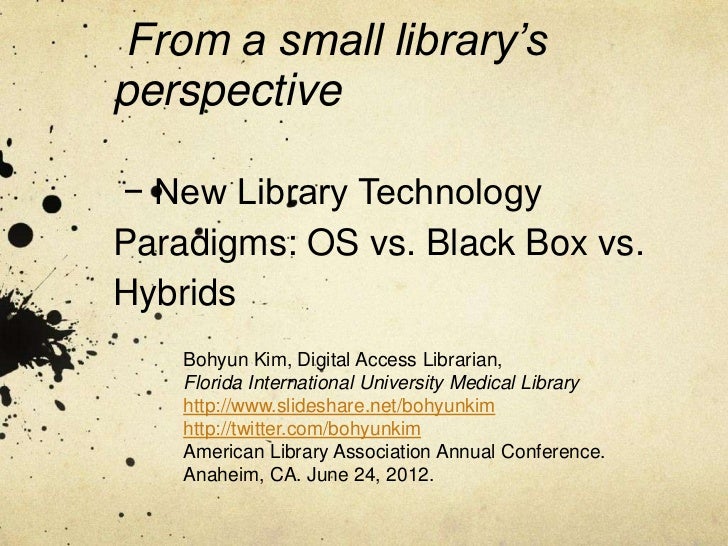 From a small library's perspective

– New Library Technology Paradigms: OS vs. Black Box vs. Hybrids

Bohyun Kim, Digital Access Librarian,
Florida International University Medical Library
http://www.slideshare.net/bohyunkim
http://twitter.com/bohyunkim
American Library Association Annual Conference.
Anaheim, CA. June 24, 2012.